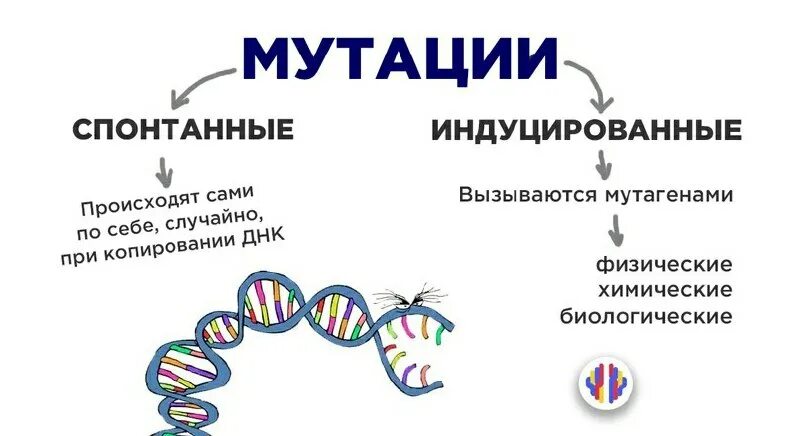 МУТАЦИИ

СПОНТАННЫЕ

Происходят сами по себе, случайно, при копировании ДНК

ИНДУЦИРОВАННЫЕ

Вызываются мутагенами

физические
химические
биологические